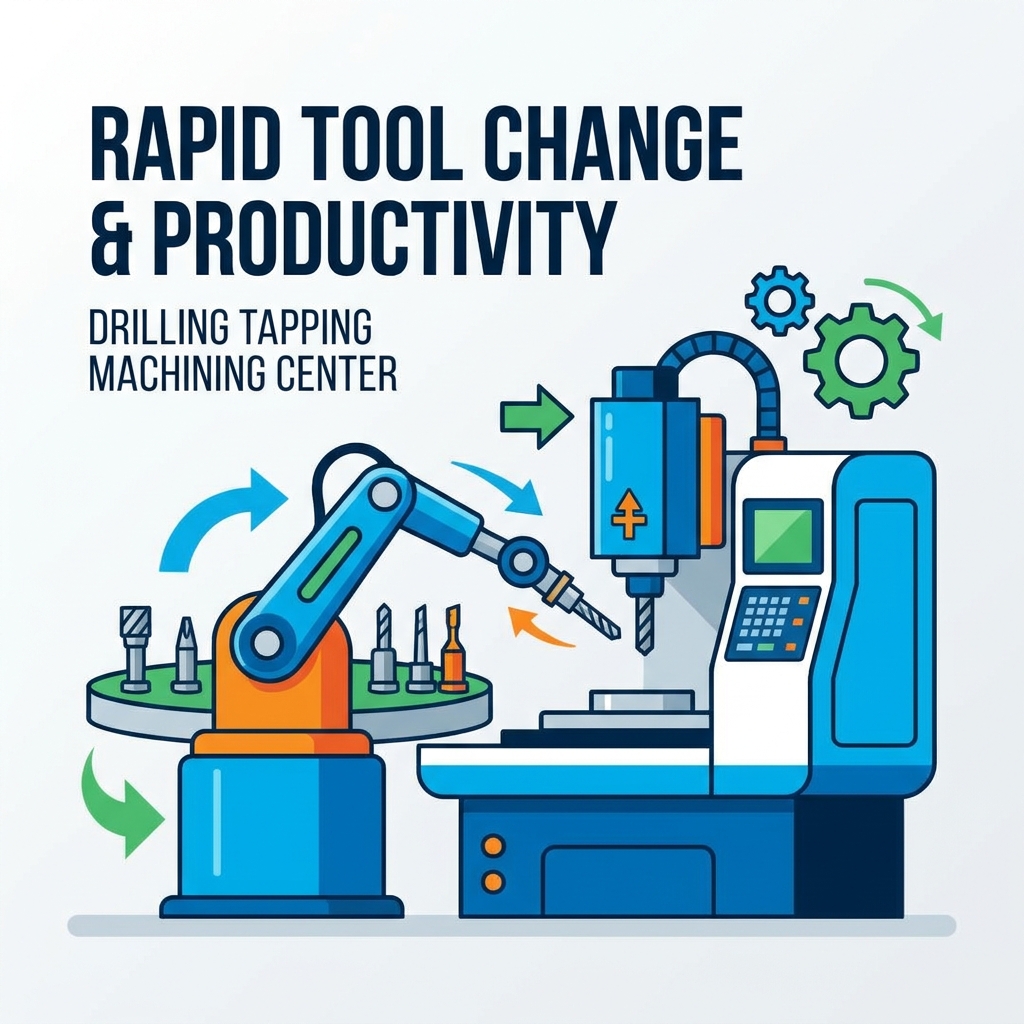 RAPID TOOL CHANGE & PRODUCTIVITY

DRILLING TAPPING MACHINING CENTER